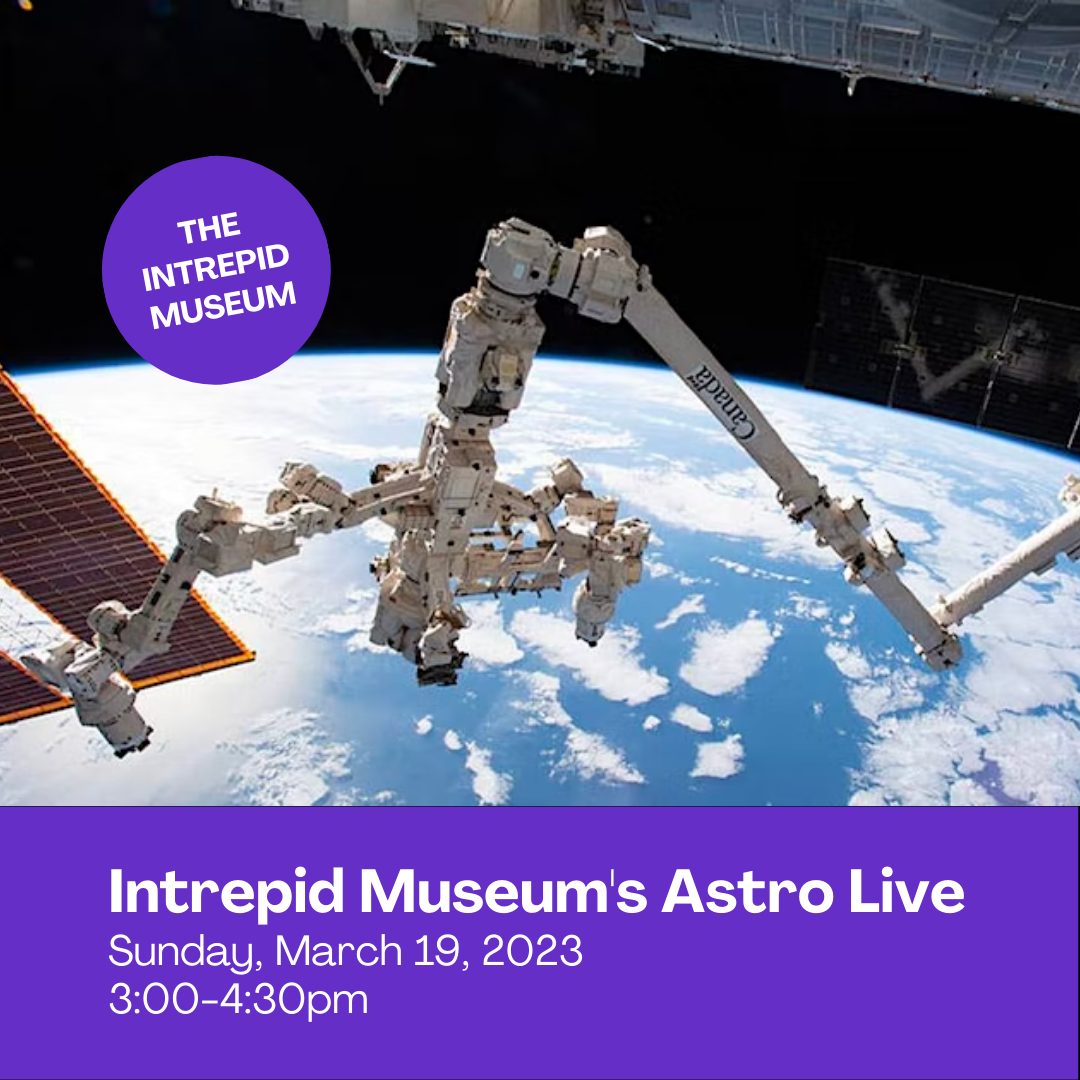 THE INTREPID MUSEUM

Canada

Intrepid Museum's Astro Live
Sunday, March 19, 2023
3:00-4:30pm